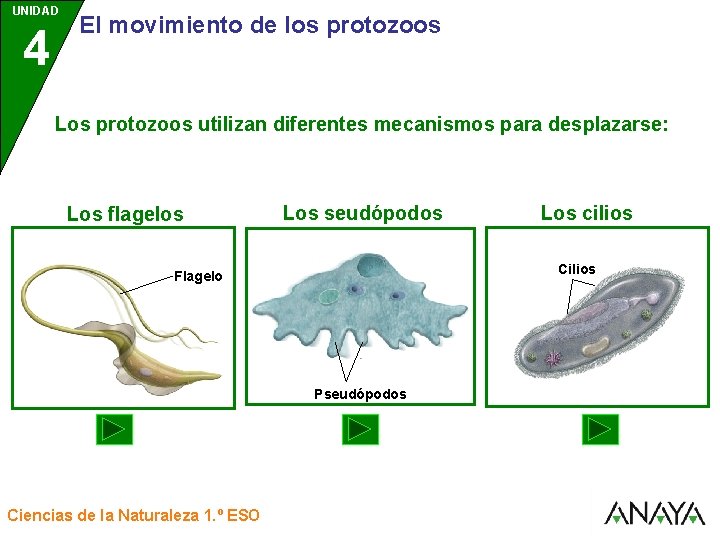 UNIDAD
4
El movimiento de los protozoos

Los protozoos utilizan diferentes mecanismos para desplazarse:

Los flagelos

Flagelo

Los seudópodos

Pseudópodos

Los cilios

Cilios

Ciencias de la Naturaleza 1.º ESO

ANAYA